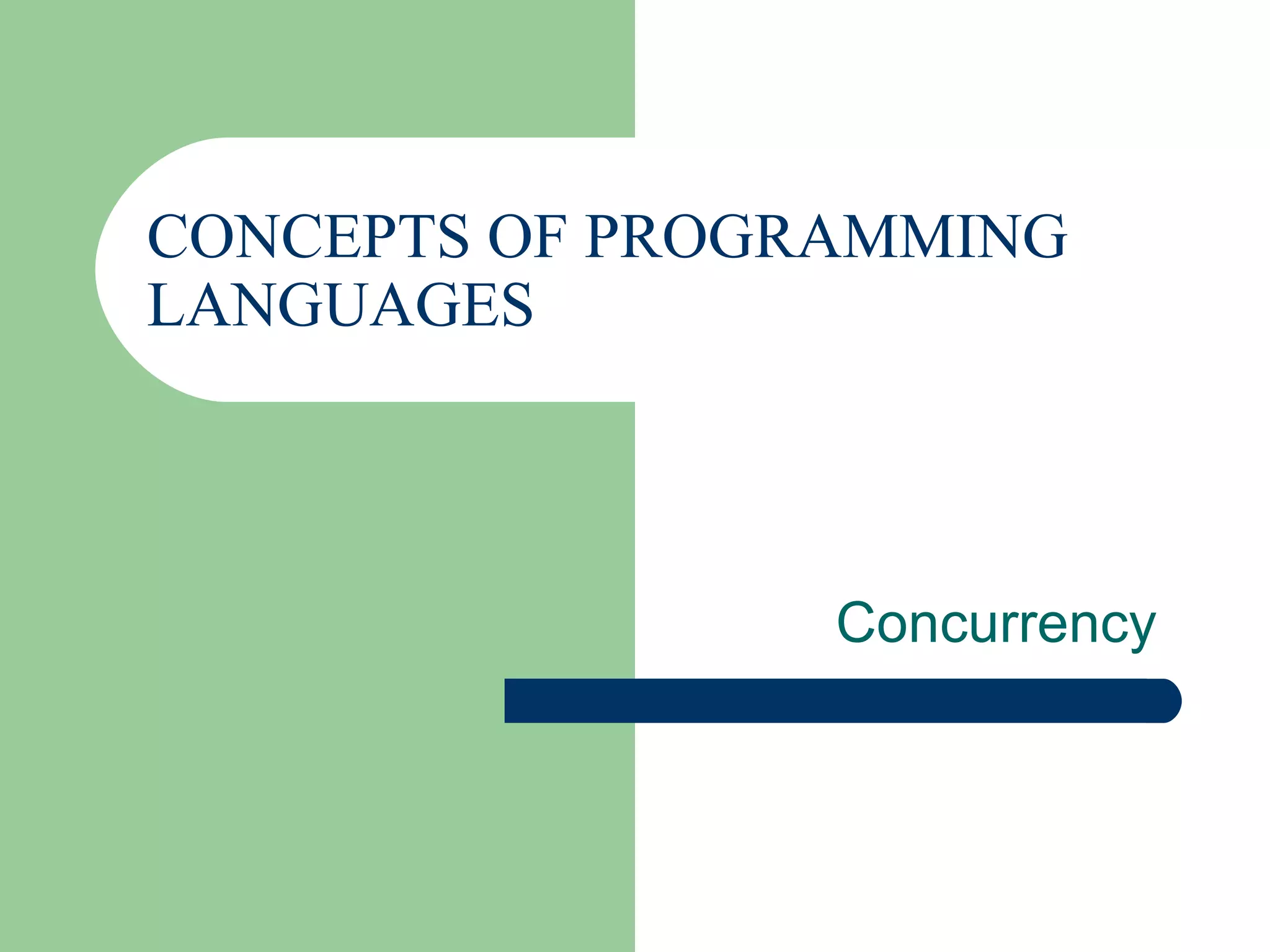 CONCEPTS OF PROGRAMMING LANGUAGES

Concurrency